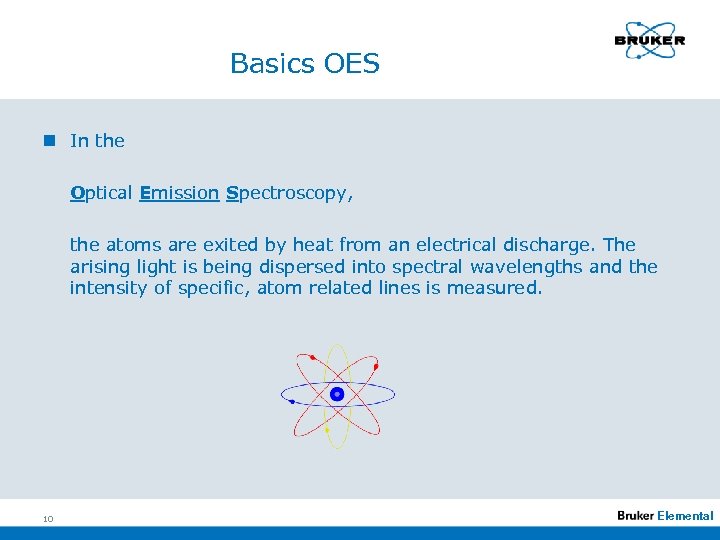 BRUKER

Basics OES

In the

Optical Emission Spectroscopy,

the atoms are exited by heat from an electrical discharge. The arising light is being dispersed into spectral wavelengths and the intensity of specific, atom related lines is measured.

10

Bruker Elemental